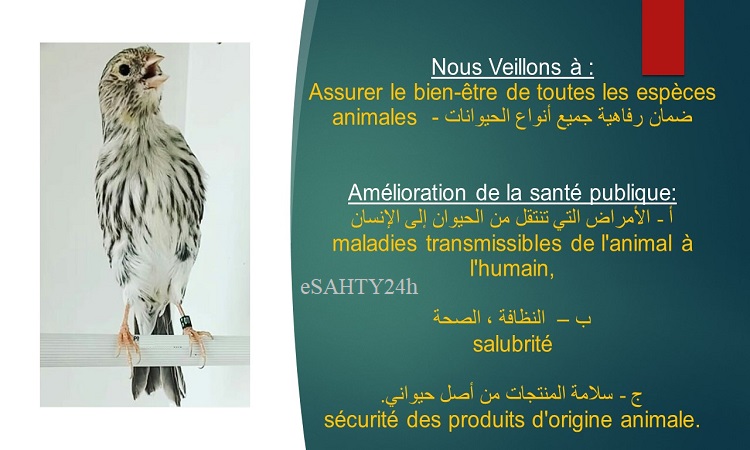 Nous Veillons à :
Assurer le bien-être de toutes les espèces animales - ضمان رفاهية جميع أنواع الحيوانات

Amélioration de la santé publique:
أ - الأمراض التي تنتقل من الحيوان إلى الإنسان
maladies transmissibles de l'animal à l'humain,

eSAHTY24h

ب – النظافة ، الصحة
salubrité

ج - سلامة المنتجات من أصل حيواني.
sécurité des produits d'origine animale.